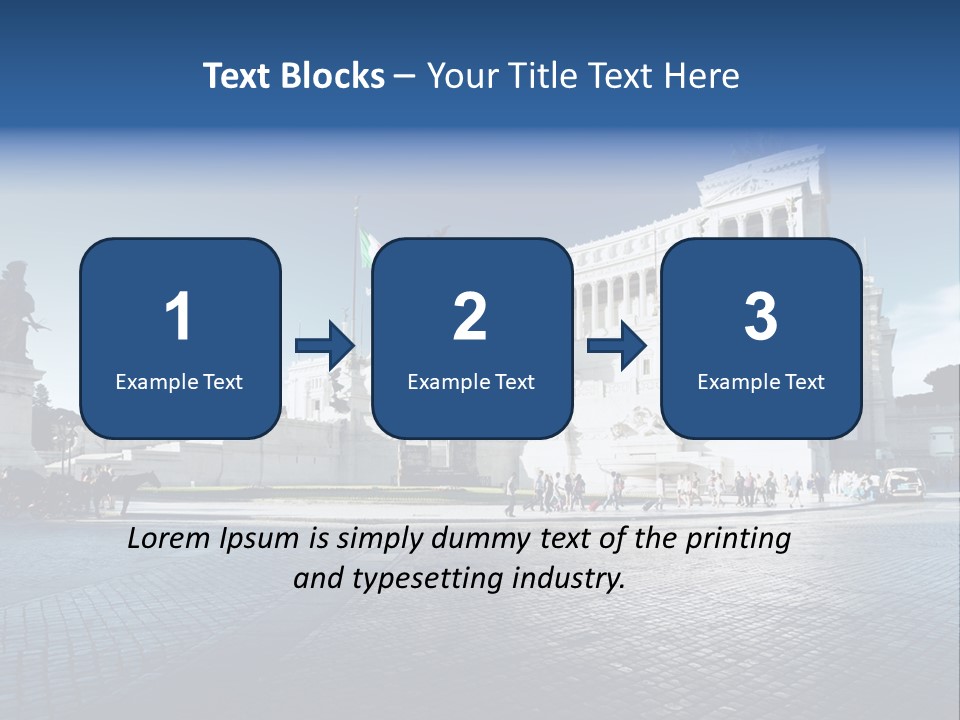 Text Blocks – Your Title Text Here

1
Example Text

2
Example Text

3
Example Text

Lorem Ipsum is simply dummy text of the printing and typesetting industry.